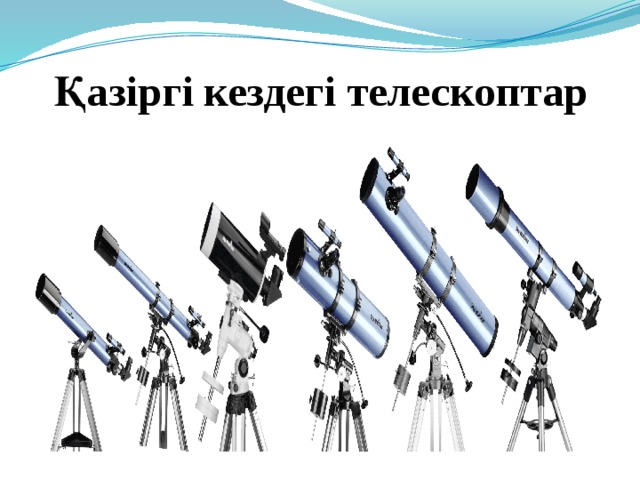 Қазіргі кездегі телескоптар